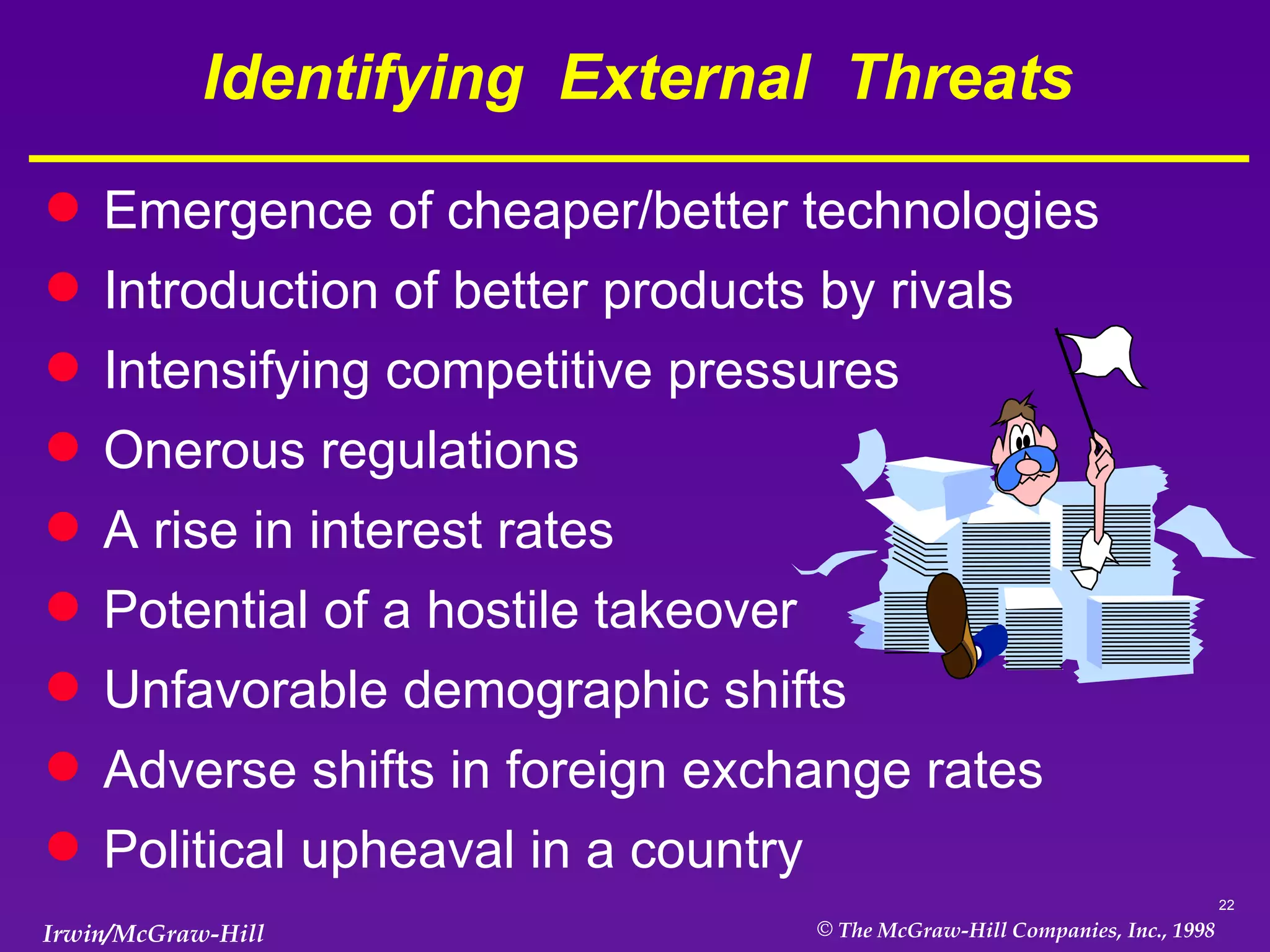 Identifying External Threats

- Emergence of cheaper/better technologies
- Introduction of better products by rivals
- Intensifying competitive pressures
- Onerous regulations
- A rise in interest rates
- Potential of a hostile takeover
- Unfavorable demographic shifts
- Adverse shifts in foreign exchange rates
- Political upheaval in a country

22

Irwin/McGraw-Hill

© The McGraw-Hill Companies, Inc., 1998